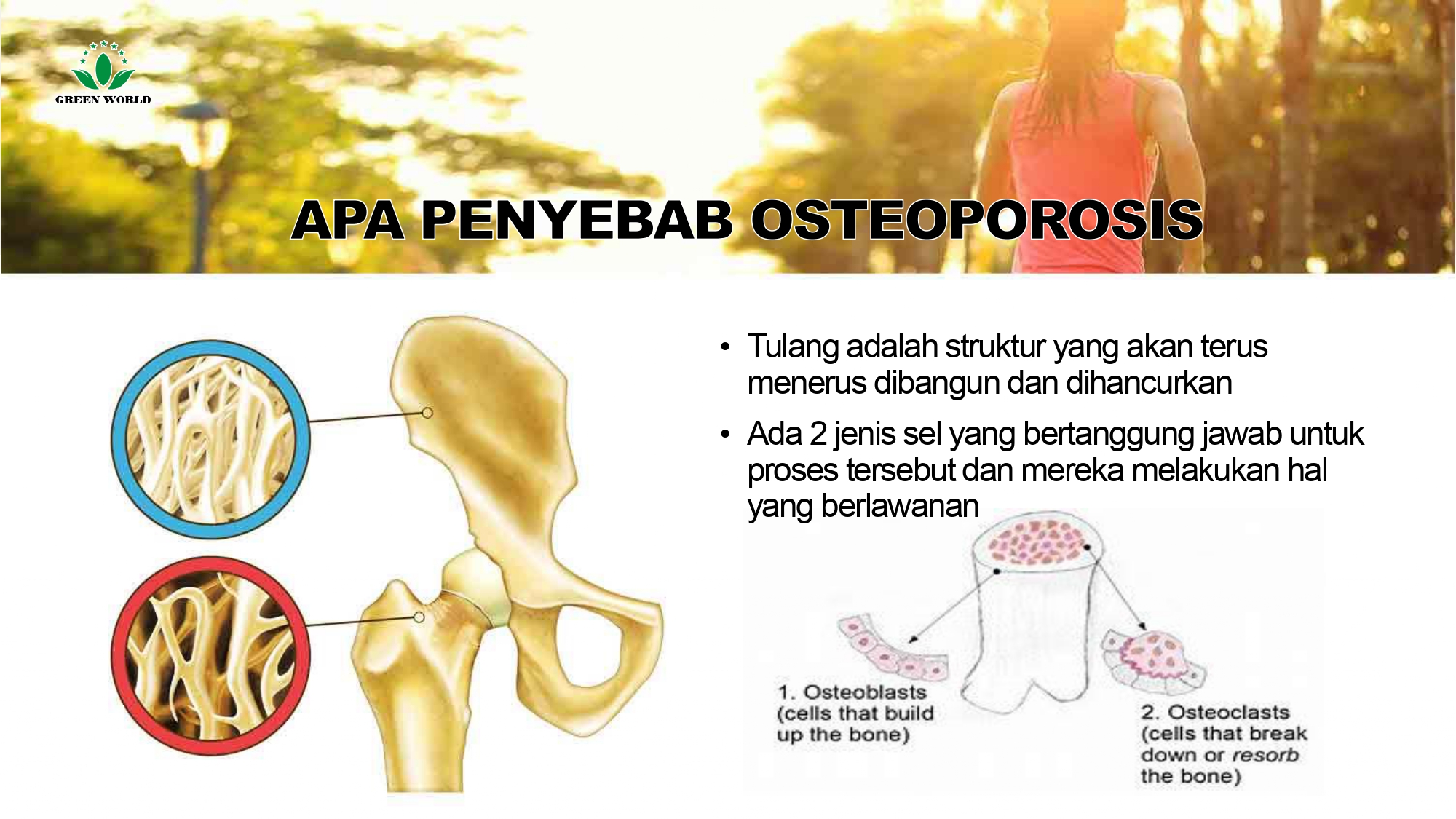 GREEN WORLD

APA PENYEBAB OSTEOPOROSIS

• Tulang adalah struktur yang akan terus menerus dibangun dan dihancurkan

• Ada 2 jenis sel yang bertanggung jawab untuk proses tersebut dan mereka melakukan hal yang berlawanan

1. Osteoblasts (cells that build up the bone)

2. Osteoclasts (cells that break down or resorb the bone)